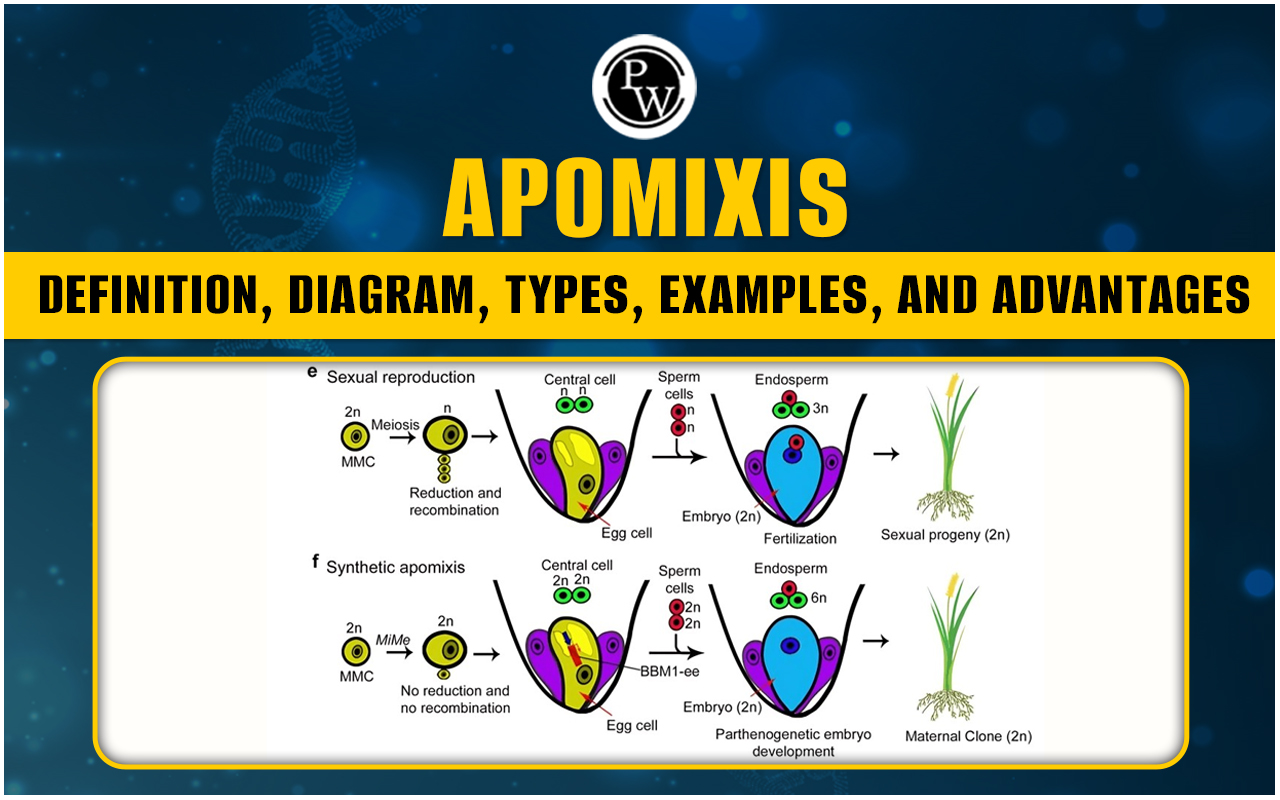 PW

APOMIXIS

DEFINITION, DIAGRAM, TYPES, EXAMPLES, AND ADVANTAGES

e Sexual reproduction

2n
MMC
Meiosis
n
Reduction and recombination
Central cell
n n
Egg cell
Sperm cells
n
n
Endosperm
3n
Embryo (2n)
Fertilization
Sexual progeny (2n)

f Synthetic apomixis

2n
MMC
MiMe
2n
No reduction and no recombination
Central cell
2n 2n
BBM1-ee
Egg cell
Sperm cells
2n
2n
Endosperm
6n
Embryo (2n)
Parthenogenetic embryo development
Maternal Clone (2n)